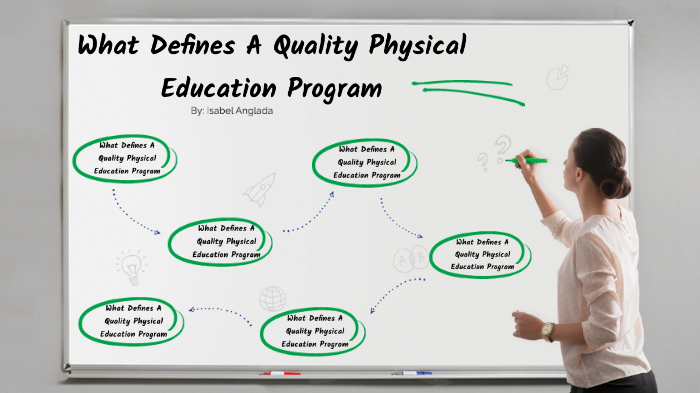 What Defines A Quality Physical Education Program

By: Isabel Anglada

What Defines A Quality Physical Education Program

What Defines A Quality Physical Education Program

What Defines A Quality Physical Education Program

What Defines A Quality Physical Education Program

What Defines A Quality Physical Education Program

What Defines A Quality Physical Education Program